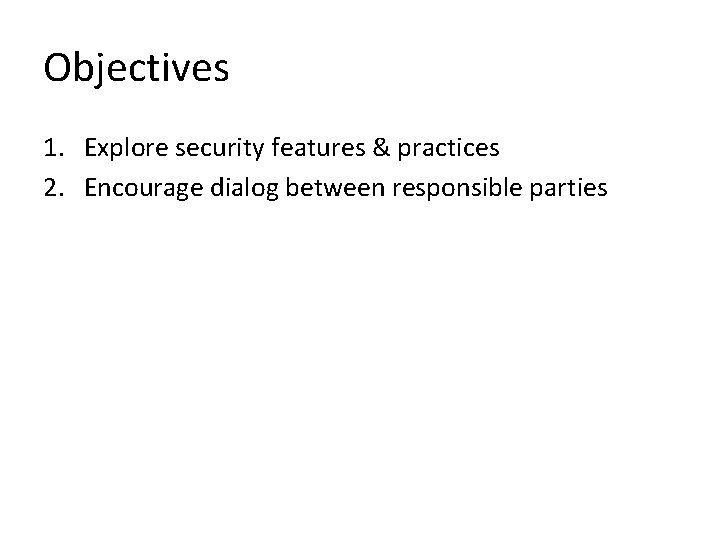 Objectives

1. Explore security features & practices
2. Encourage dialog between responsible parties